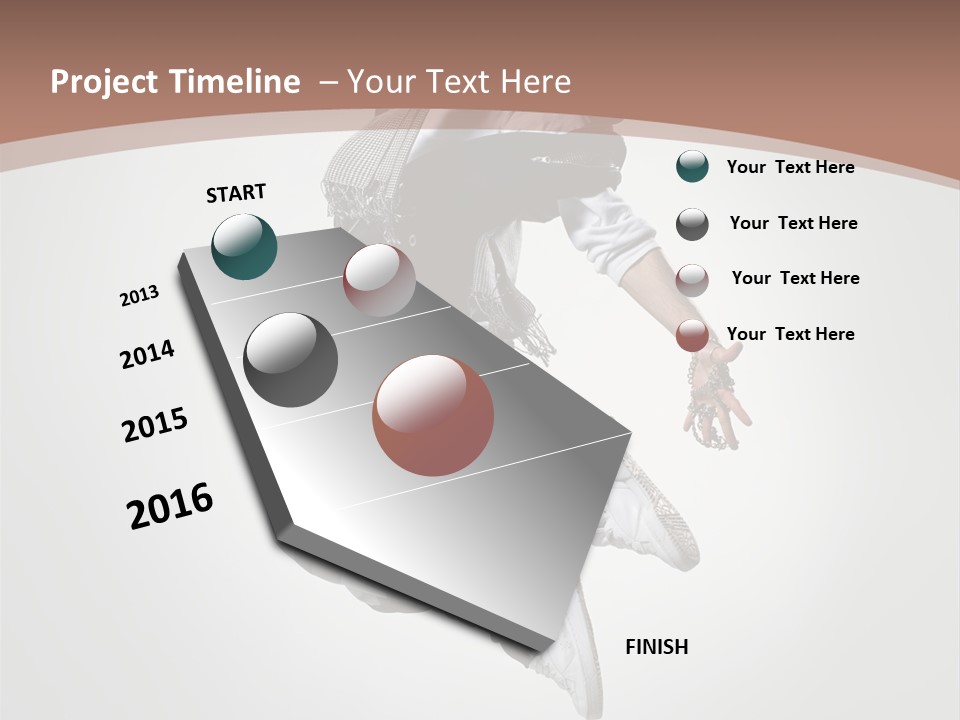 Project Timeline – Your Text Here

START

2013

2014

2015

2016

FINISH

Your Text Here

Your Text Here

Your Text Here

Your Text Here